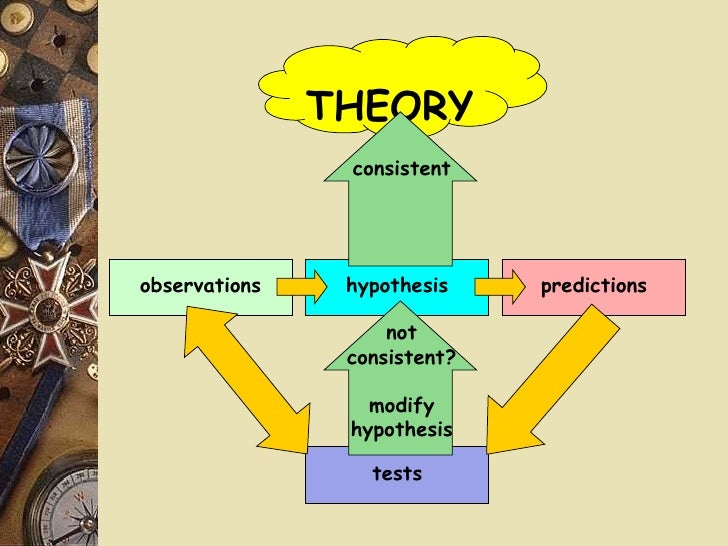 THEORY

consistent

observations

hypothesis

predictions

not consistent?

modify hypothesis

tests